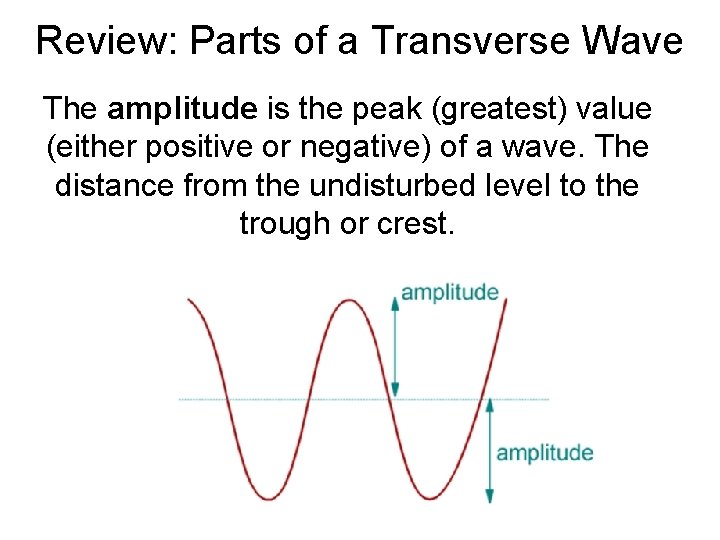 Review: Parts of a Transverse Wave

The amplitude is the peak (greatest) value (either positive or negative) of a wave. The distance from the undisturbed level to the trough or crest.

amplitude

amplitude